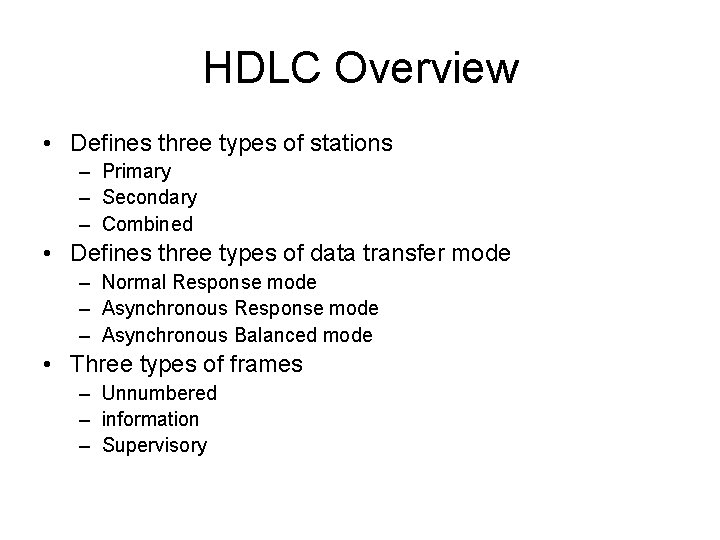 HDLC Overview

• Defines three types of stations
– Primary
– Secondary
– Combined
• Defines three types of data transfer mode
– Normal Response mode
– Asynchronous Response mode
– Asynchronous Balanced mode
• Three types of frames
– Unnumbered
– information
– Supervisory